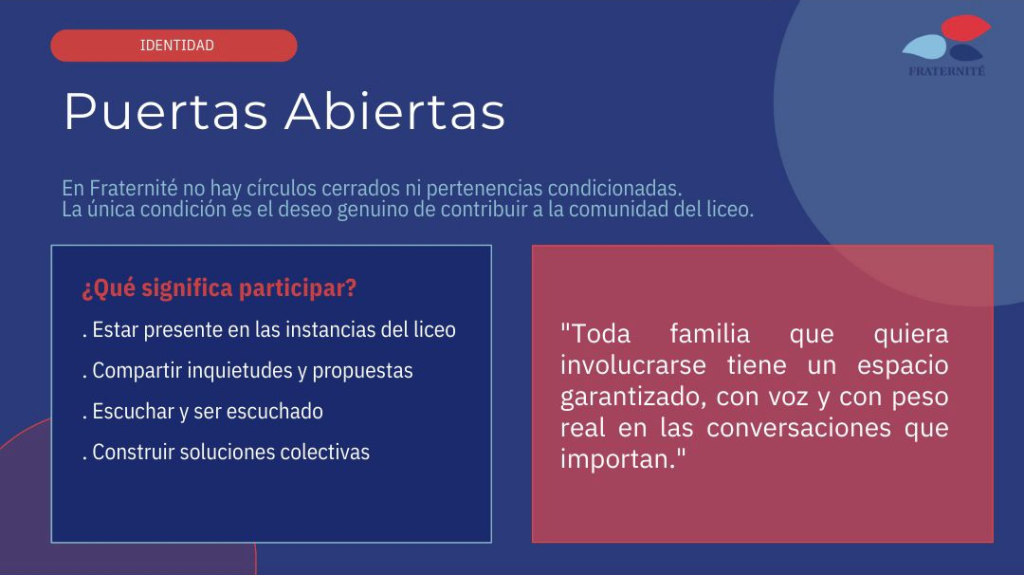 IDENTIDAD

FRATERNITÉ

Puertas Abiertas

En Fraternité no hay círculos cerrados ni pertenencias condicionadas. La única condición es el deseo genuino de contribuir a la comunidad del liceo.

¿Qué significa participar?

. Estar presente en las instancias del liceo

. Compartir inquietudes y propuestas

. Escuchar y ser escuchado

. Construir soluciones colectivas

"Toda familia que quiera involucrarse tiene un espacio garantizado, con voz y con peso real en las conversaciones que importan."